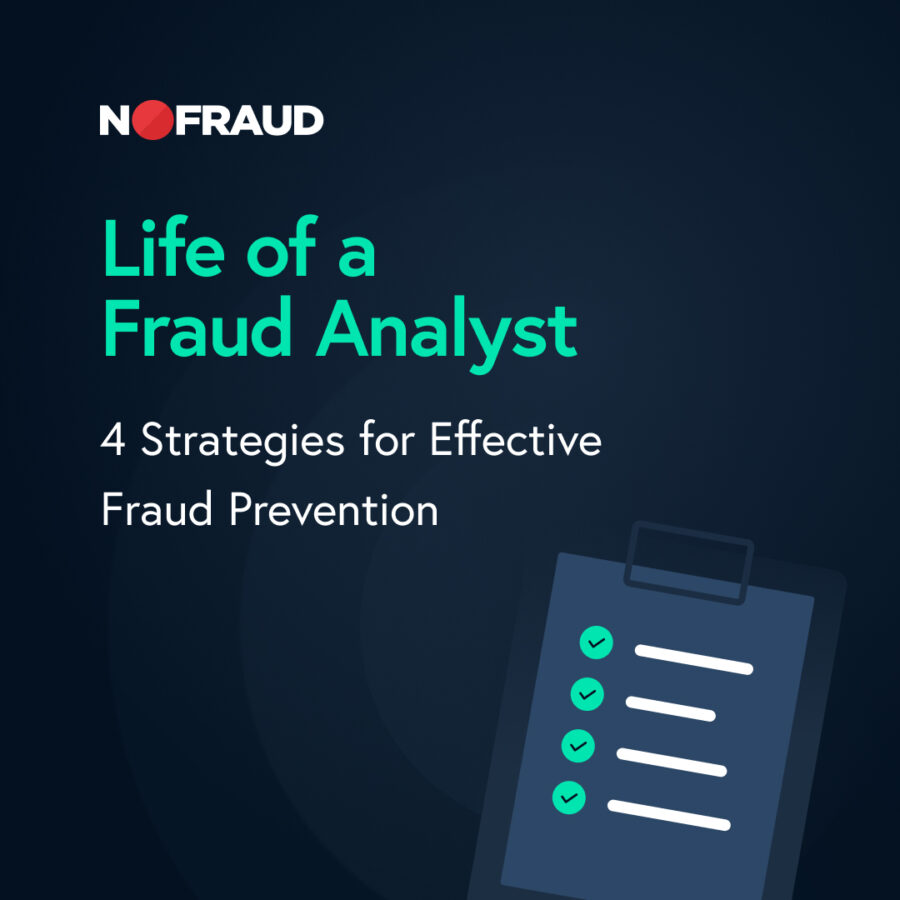 NOFRAUD

Life of a Fraud Analyst

4 Strategies for Effective Fraud Prevention